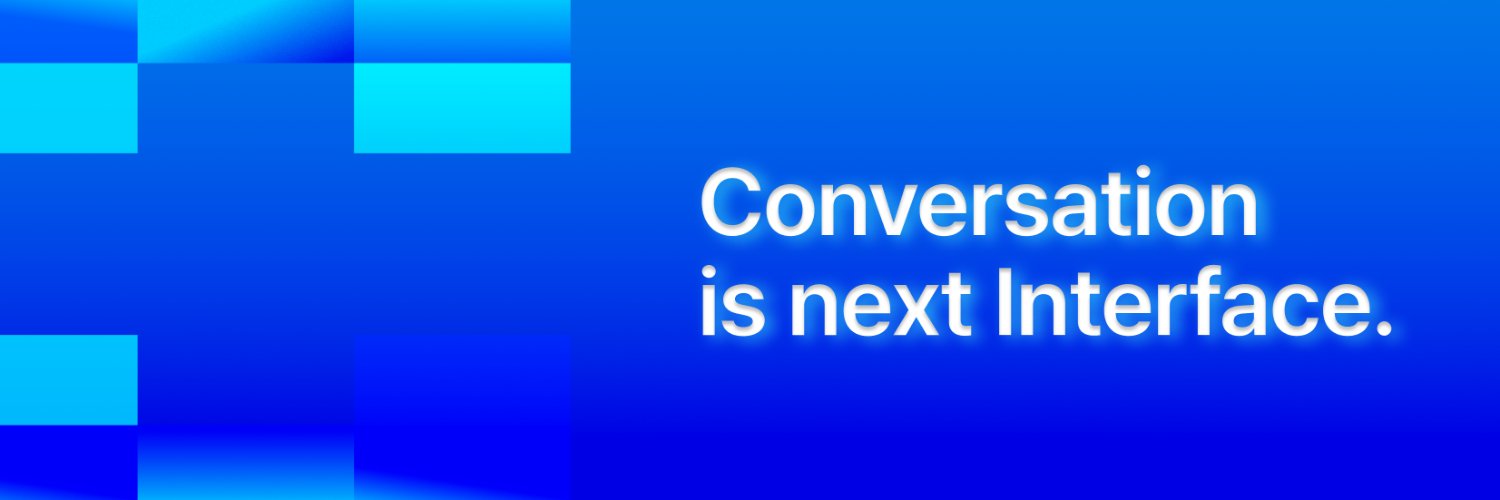 Conversation
is next Interface.